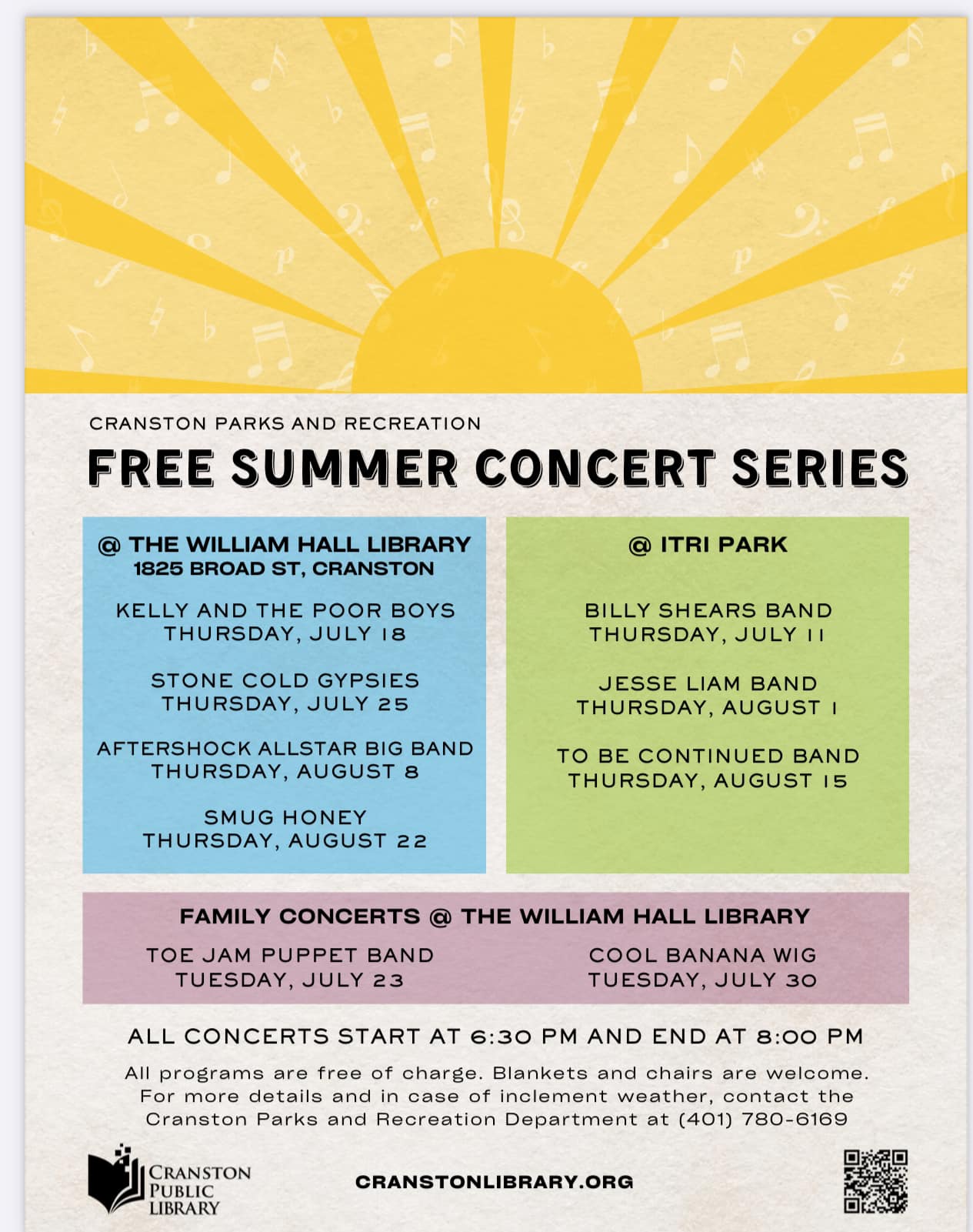 CRANSTON PARKS AND RECREATION

FREE SUMMER CONCERT SERIES

@ THE WILLIAM HALL LIBRARY
1825 BROAD ST, CRANSTON

KELLY AND THE POOR BOYS
THURSDAY, JULY 18

STONE COLD GYPSIES
THURSDAY, JULY 25

AFTERSHOCK ALLSTAR BIG BAND
THURSDAY, AUGUST 8

SMUG HONEY
THURSDAY, AUGUST 22

@ ITRI PARK

BILLY SHEARS BAND
THURSDAY, JULY 11

JESSE LIAM BAND
THURSDAY, AUGUST 1

TO BE CONTINUED BAND
THURSDAY, AUGUST 15

FAMILY CONCERTS @ THE WILLIAM HALL LIBRARY

TOE JAM PUPPET BAND
TUESDAY, JULY 23

COOL BANANA WIG
TUESDAY, JULY 30

ALL CONCERTS START AT 6:30 PM AND END AT 8:00 PM

All programs are free of charge. Blankets and chairs are welcome. For more details and in case of inclement weather, contact the Cranston Parks and Recreation Department at (401) 780-6169

CRANSTON PUBLIC LIBRARY

CRANSTONLIBRARY.ORG